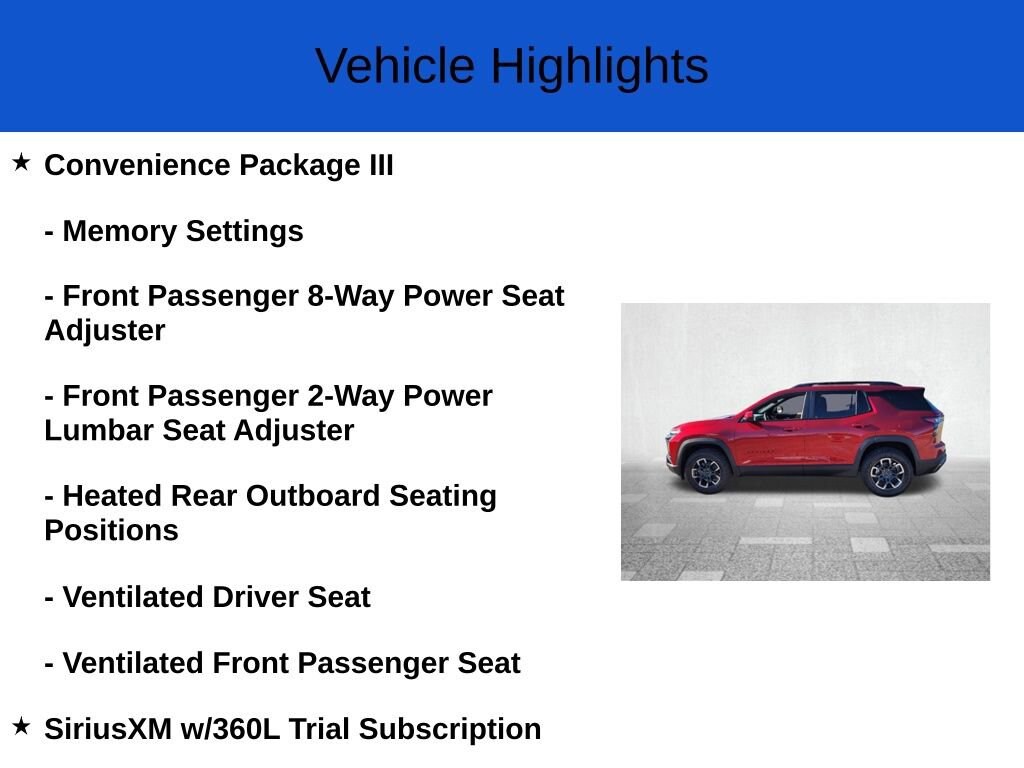 Vehicle Highlights

★ Convenience Package III

- Memory Settings

- Front Passenger 8-Way Power Seat Adjuster

- Front Passenger 2-Way Power Lumbar Seat Adjuster

- Heated Rear Outboard Seating Positions

- Ventilated Driver Seat

- Ventilated Front Passenger Seat

★ SiriusXM w/360L Trial Subscription